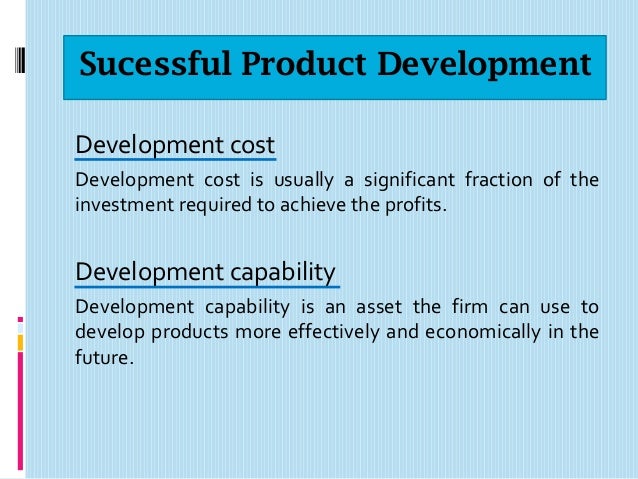 Sucessful Product Development

Development cost

Development cost is usually a significant fraction of the investment required to achieve the profits.

Development capability

Development capability is an asset the firm can use to develop products more effectively and economically in the future.